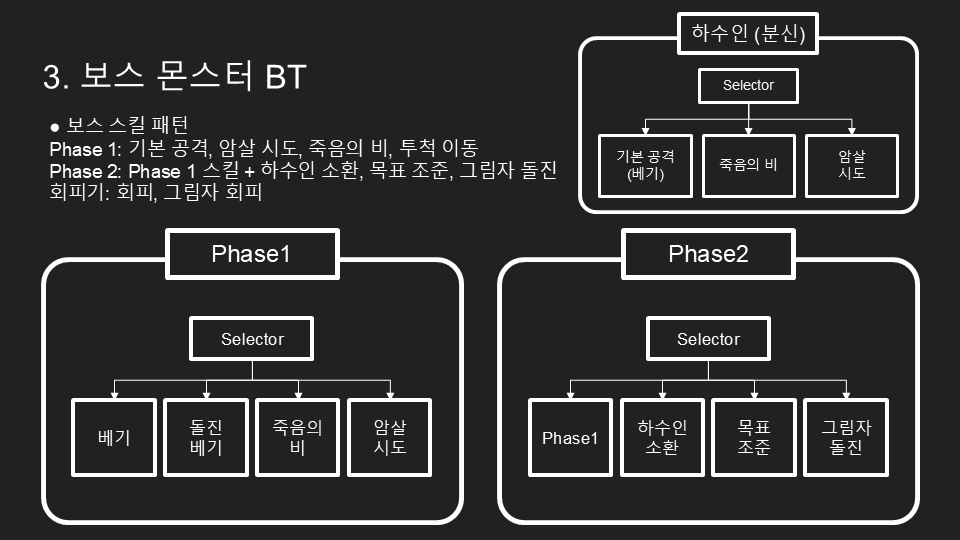 3. 보스 몬스터 BT

● 보스 스킬 패턴
Phase 1: 기본 공격, 암살 시도, 죽음의 비, 투척 이동
Phase 2: Phase 1 스킬 + 하수인 소환, 목표 조준, 그림자 돌진
회피기: 회피, 그림자 회피

하수인 (분신)

Selector

기본 공격 (베기)

죽음의 비

암살 시도

Phase1

Selector

베기

돌진 베기

죽음의 비

암살 시도

Phase2

Selector

Phase1

하수인 소환

목표 조준

그림자 돌진